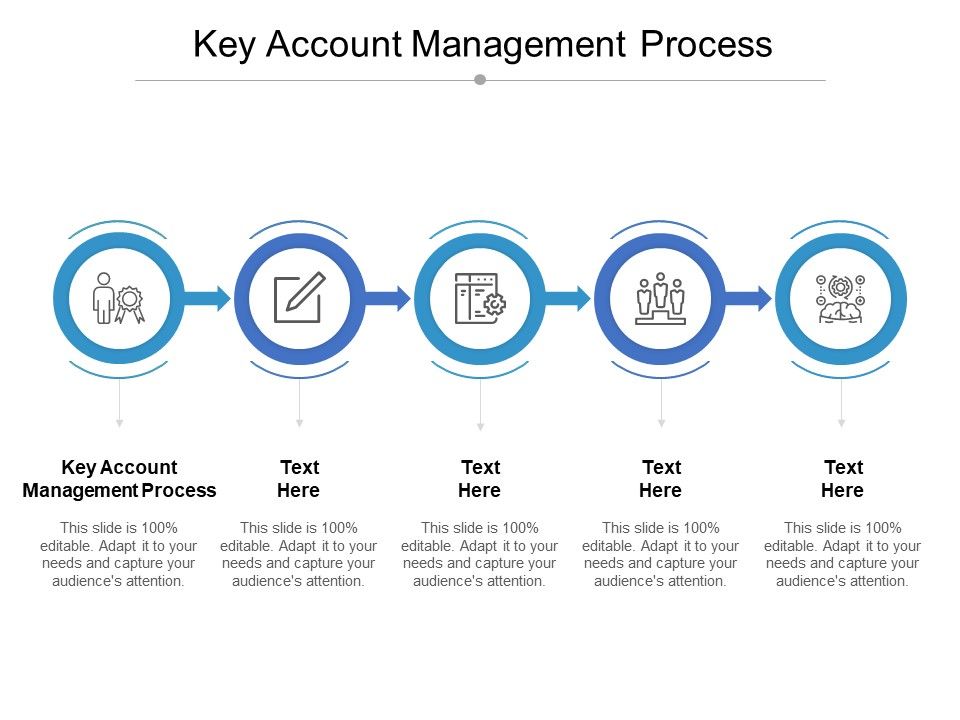 Key Account Management Process

Key Account Management Process

This slide is 100% editable. Adapt it to your needs and capture your audience's attention.

Text Here

This slide is 100% editable. Adapt it to your needs and capture your audience's attention.

Text Here

This slide is 100% editable. Adapt it to your needs and capture your audience's attention.

Text Here

This slide is 100% editable. Adapt it to your needs and capture your audience's attention.

Text Here

This slide is 100% editable. Adapt it to your needs and capture your audience's attention.